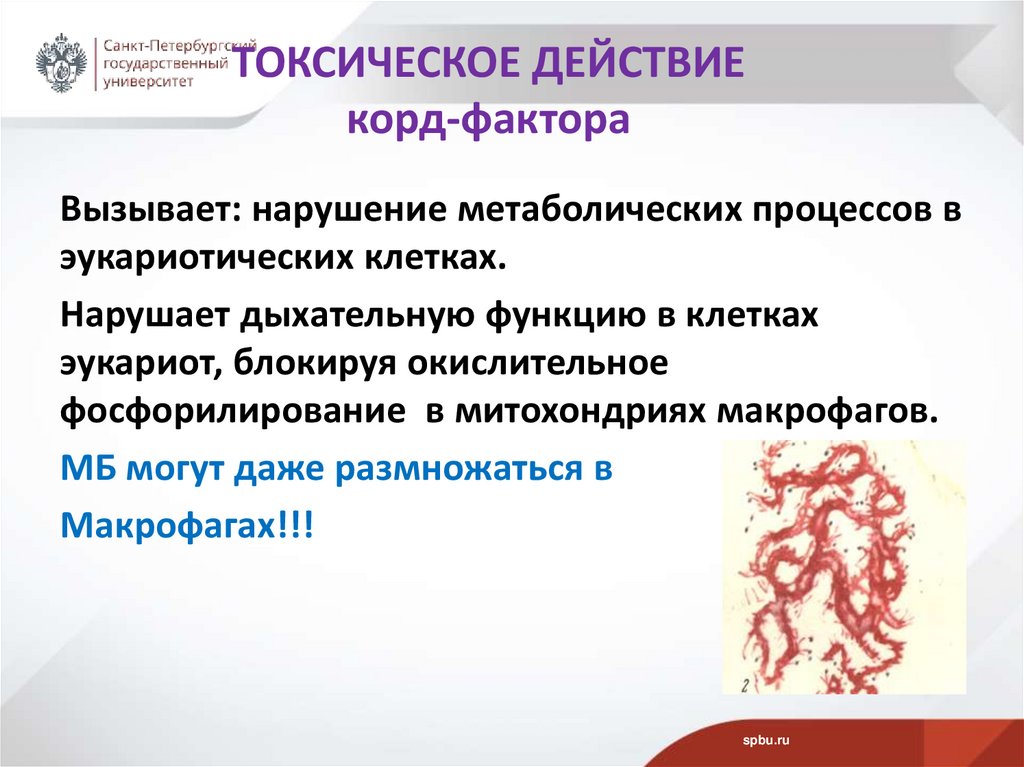 Санкт-Петербургский государственный университет

ТОКСИЧЕСКОЕ ДЕЙСТВИЕ
корд-фактора

Вызывает: нарушение метаболических процессов в эукариотических клетках.

Нарушает дыхательную функцию в клетках эукариот, блокируя окислительное фосфорилирование в митохондриях макрофагов.

МБ могут даже размножаться в

Макрофагах!!!

2

spbu.ru